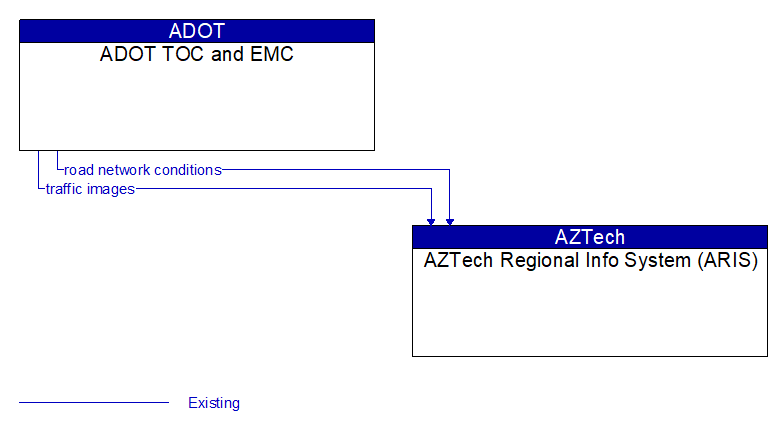 ADOT
ADOT TOC and EMC

road network conditions
traffic images

AZTech
AZTech Regional Info System (ARIS)

Existing